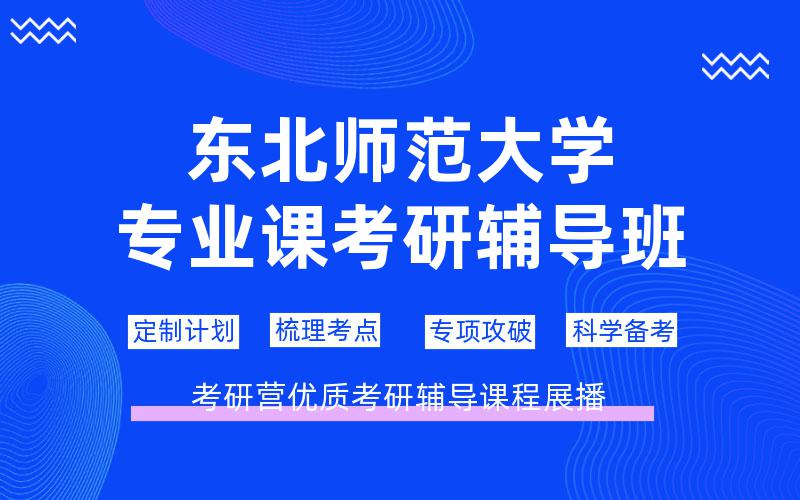 东北师范大学
专业课考研辅导班

定制计划 梳理考点 专项攻破 科学备考

考研营优质考研辅导课程展播